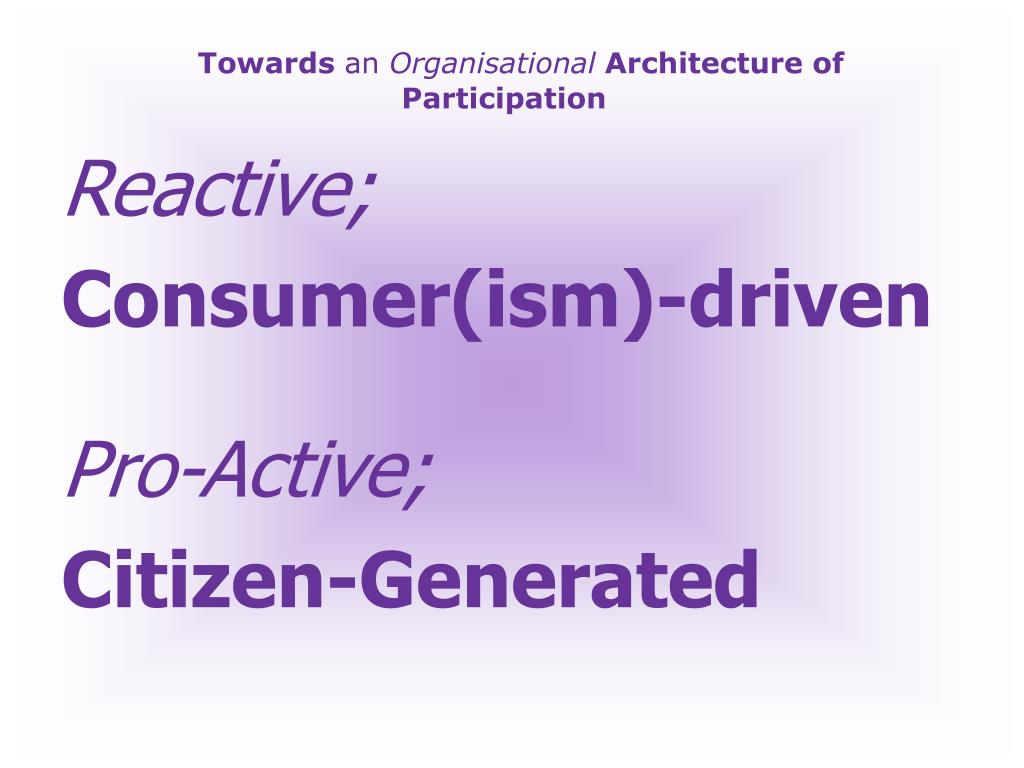 Towards an Organisational Architecture of Participation

Reactive;

Consumer(ism)-driven

Pro-Active;

Citizen-Generated